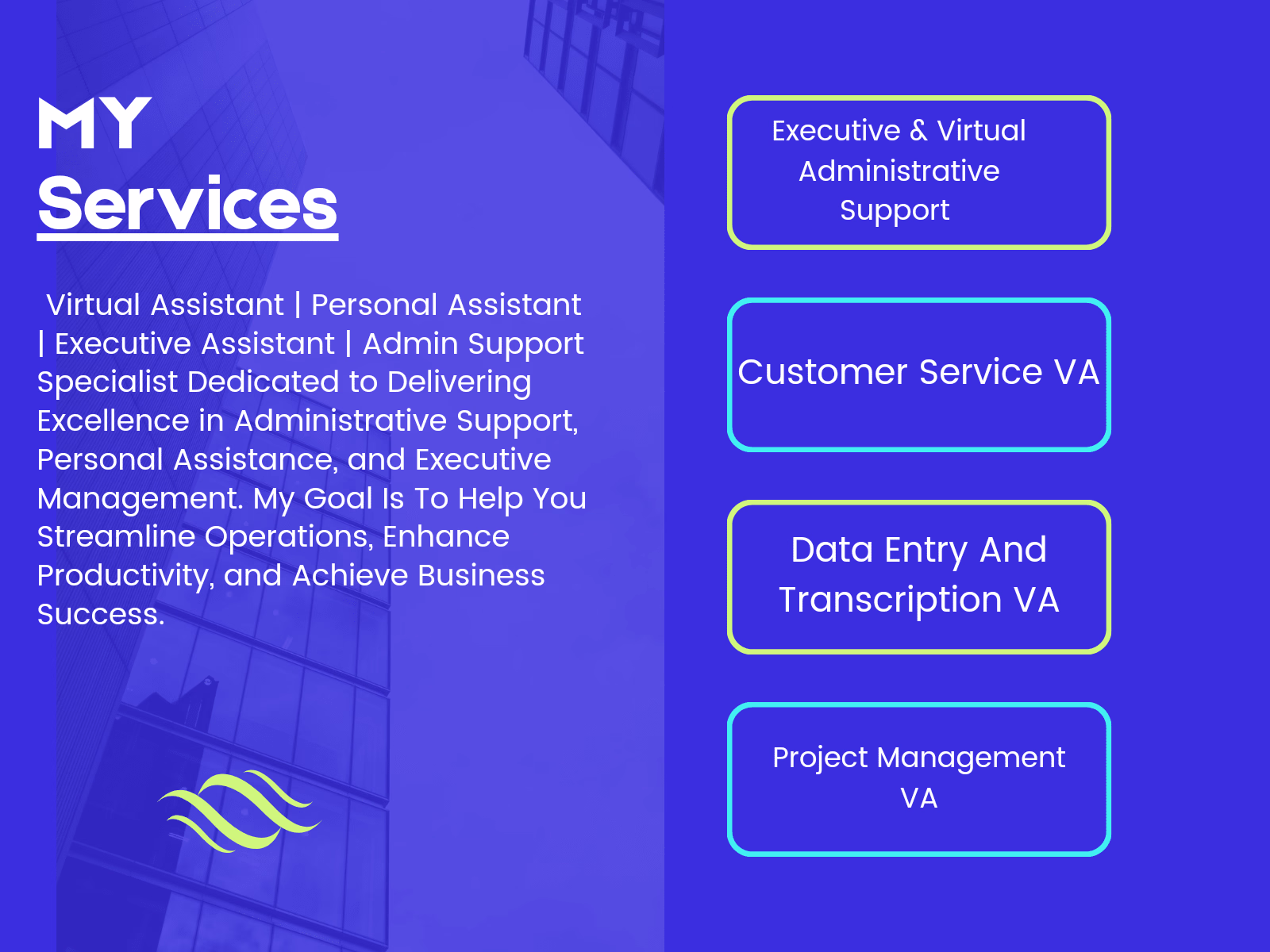 MY
Services

Virtual Assistant | Personal Assistant | Executive Assistant | Admin Support Specialist Dedicated to Delivering Excellence in Administrative Support, Personal Assistance, and Executive Management. My Goal Is To Help You Streamline Operations, Enhance Productivity, and Achieve Business Success.

Executive & Virtual Administrative Support

Customer Service VA

Data Entry And Transcription VA

Project Management VA